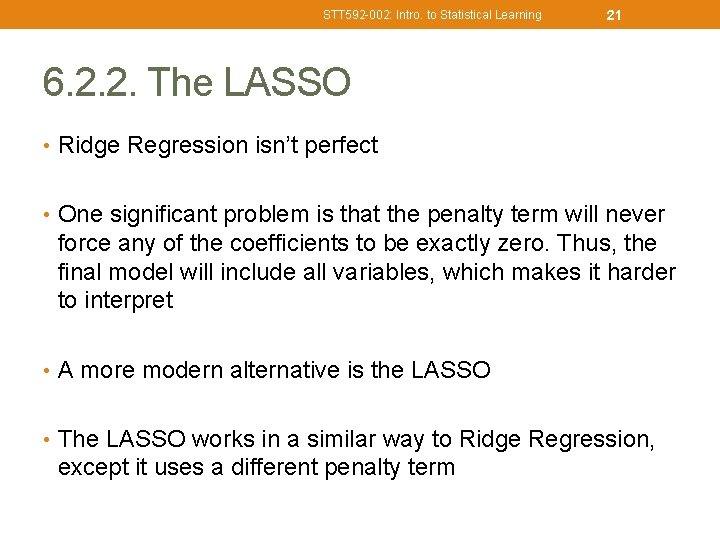 STT592-002: Intro. to Statistical Learning 21

6.2.2. The LASSO

• Ridge Regression isn't perfect

• One significant problem is that the penalty term will never force any of the coefficients to be exactly zero. Thus, the final model will include all variables, which makes it harder to interpret

• A more modern alternative is the LASSO

• The LASSO works in a similar way to Ridge Regression, except it uses a different penalty term